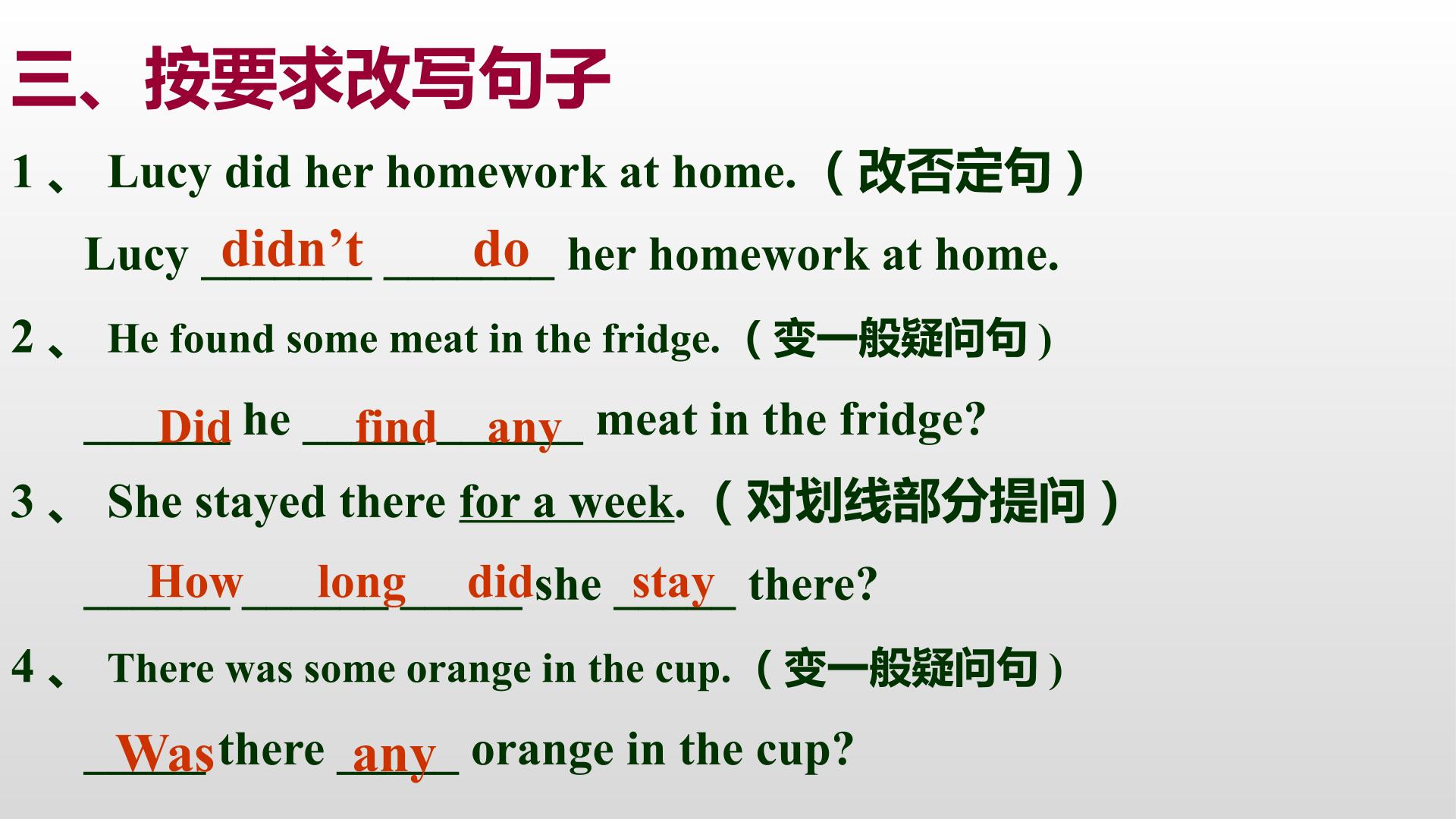 三、按要求改写句子

1、Lucy did her homework at home.（改否定句）

Lucy didn't do her homework at home.

2、He found some meat in the fridge.（变一般疑问句）

Did he find any meat in the fridge?

3、She stayed there for a week.（对划线部分提问）

How long did she stay there?

4、There was some orange in the cup.（变一般疑问句）

Was there any orange in the cup?